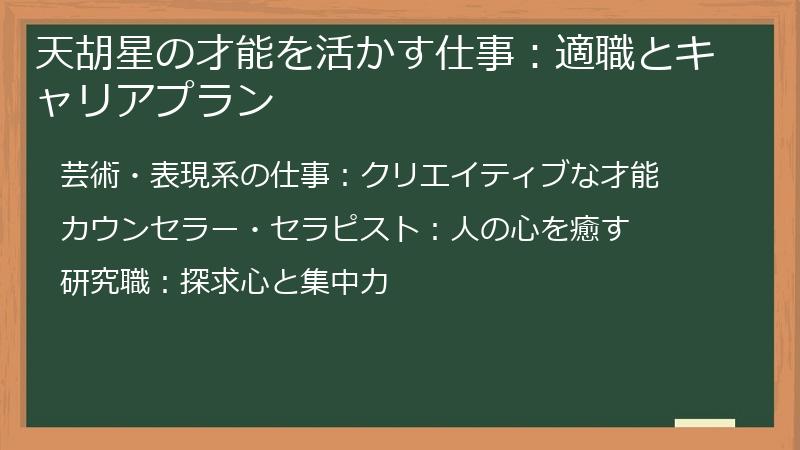 天胡星の才能を活かす仕事：適職とキャリアプラン

芸術・表現系の仕事：クリエイティブな才能

カウンセラー・セラピスト：人の心を癒す

研究職：探求心と集中力